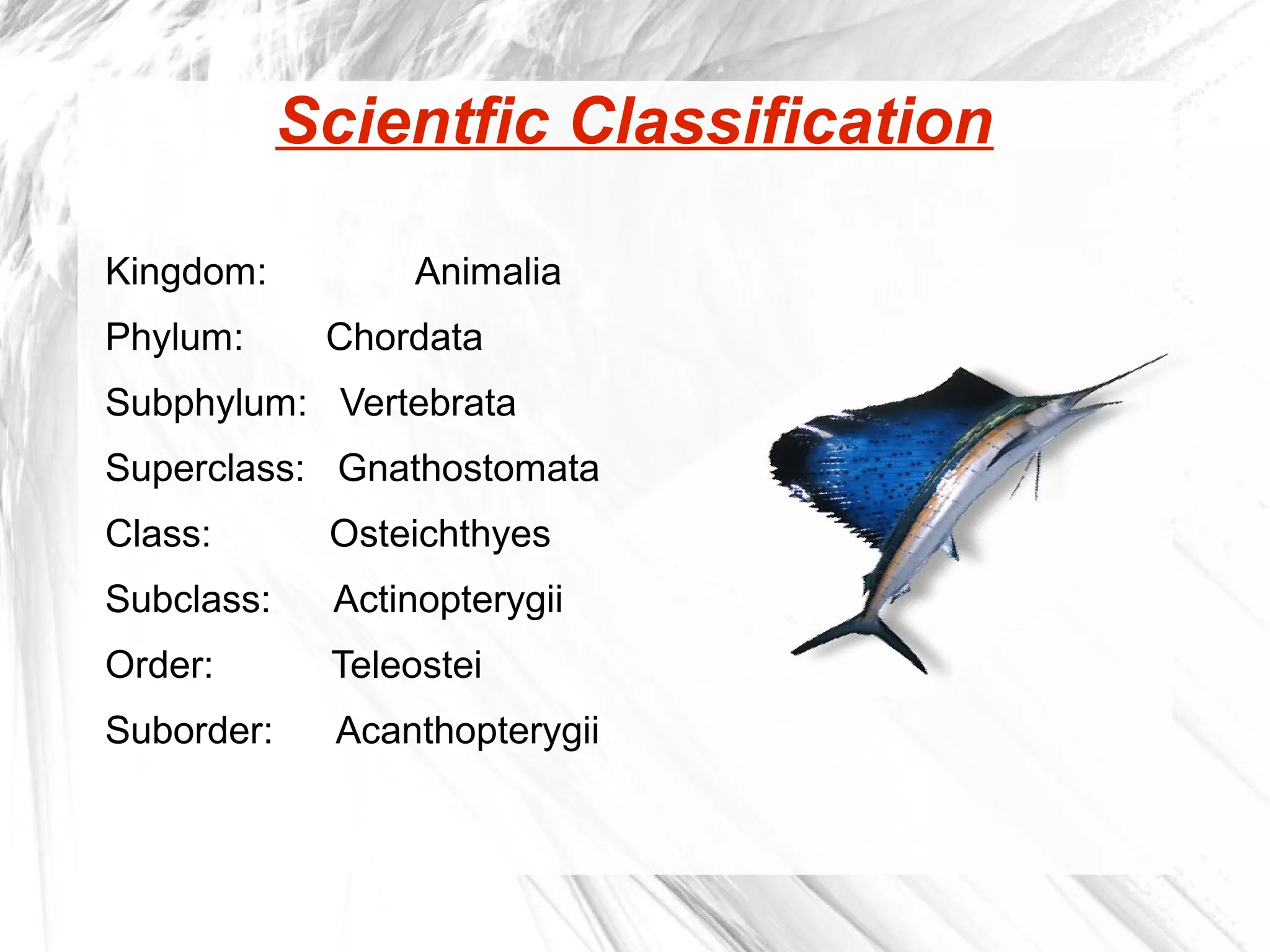 Scientfic Classification

Kingdom: Animalia
Phylum: Chordata
Subphylum: Vertebrata
Superclass: Gnathostomata
Class: Osteichthyes
Subclass: Actinopterygii
Order: Teleostei
Suborder: Acanthopterygii